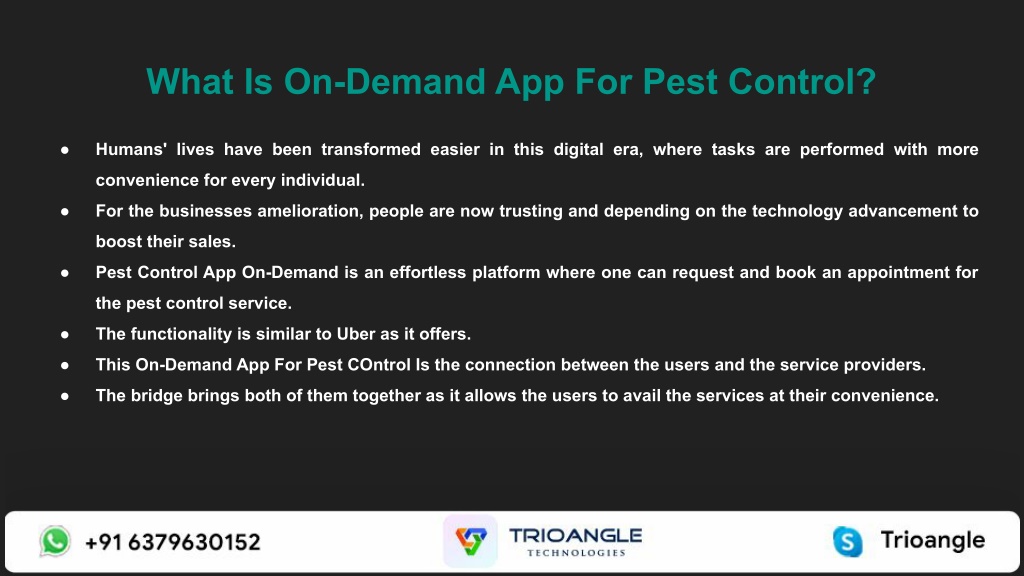 What Is On-Demand App For Pest Control?

● Humans' lives have been transformed easier in this digital era, where tasks are performed with more convenience for every individual.
● For the businesses amelioration, people are now trusting and depending on the technology advancement to boost their sales.
● Pest Control App On-Demand is an effortless platform where one can request and book an appointment for the pest control service.
● The functionality is similar to Uber as it offers.
● This On-Demand App For Pest COntrol Is the connection between the users and the service providers.
● The bridge brings both of them together as it allows the users to avail the services at their convenience.

+91 6379630152

TRIOANGLE
TECHNOLOGIES

Trioangle